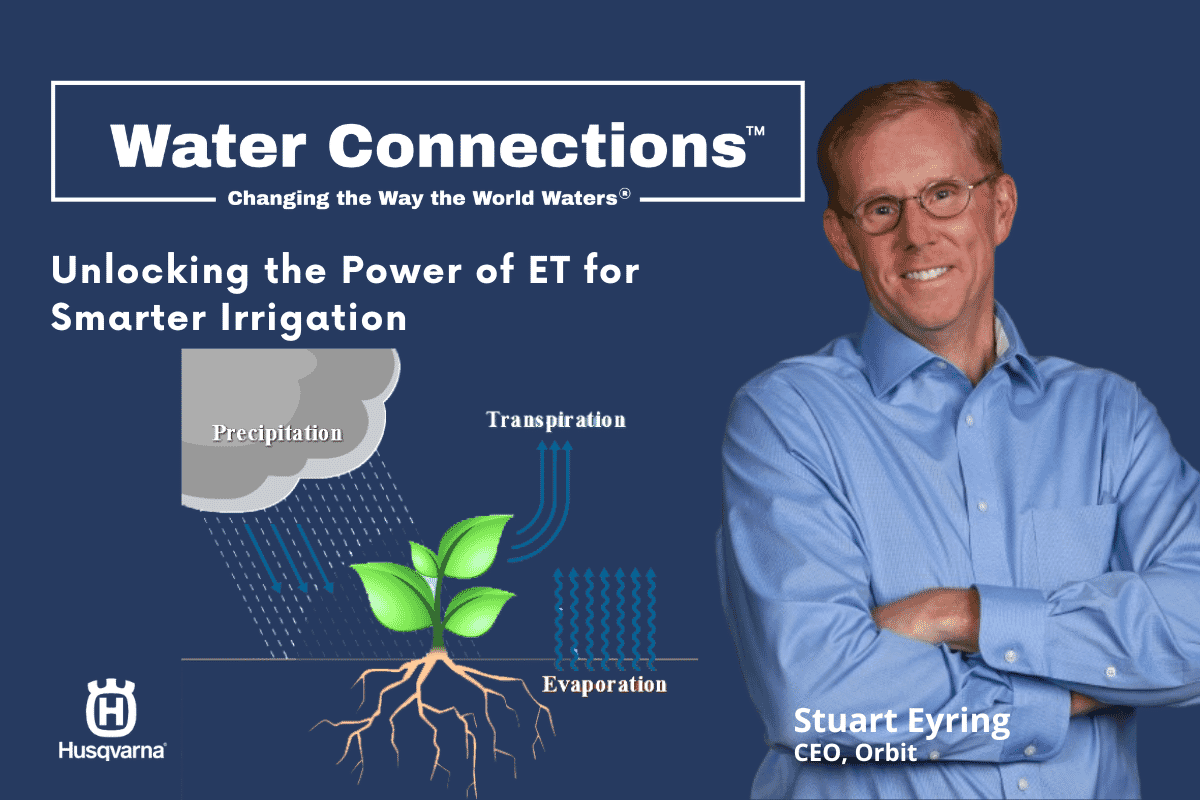 Water Connections™

Changing the Way the World Waters®

Unlocking the Power of ET for Smarter Irrigation

Precipitation

Transpiration

Evaporation

Husqvarna®

Stuart Eyring
CEO, Orbit